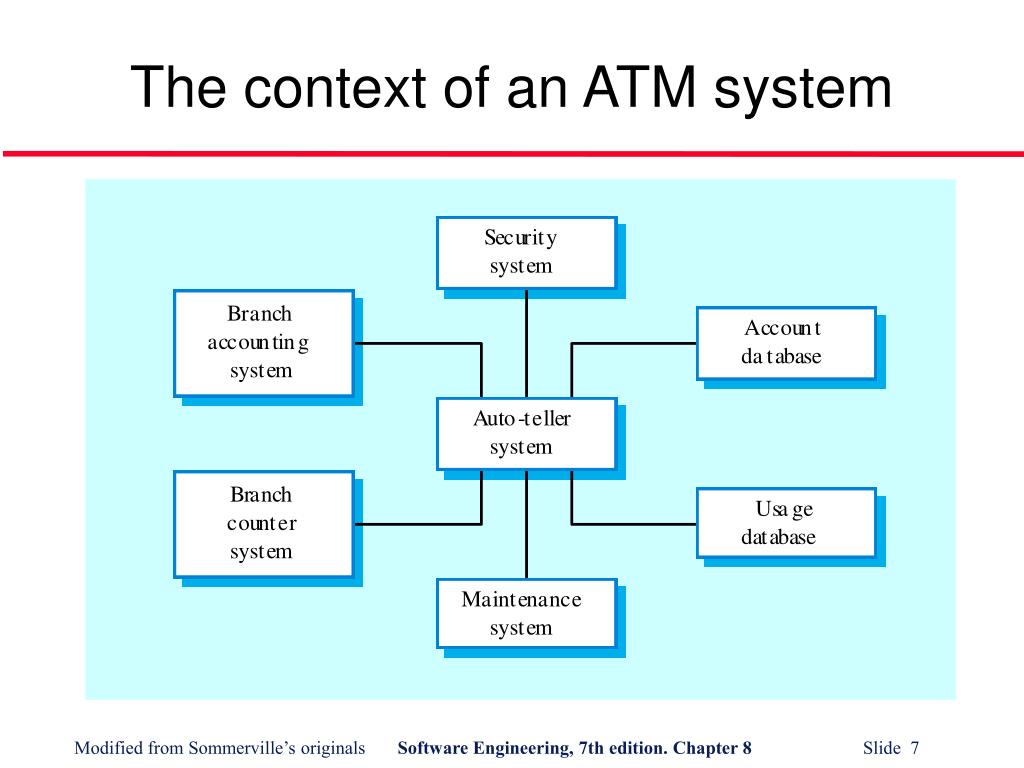 The context of an ATM system

Security system

Branch accounting system

Account database

Auto-teller system

Branch counter system

Usage database

Maintenance system

Modified from Sommerville's originals Software Engineering, 7th edition. Chapter 8 Slide 7